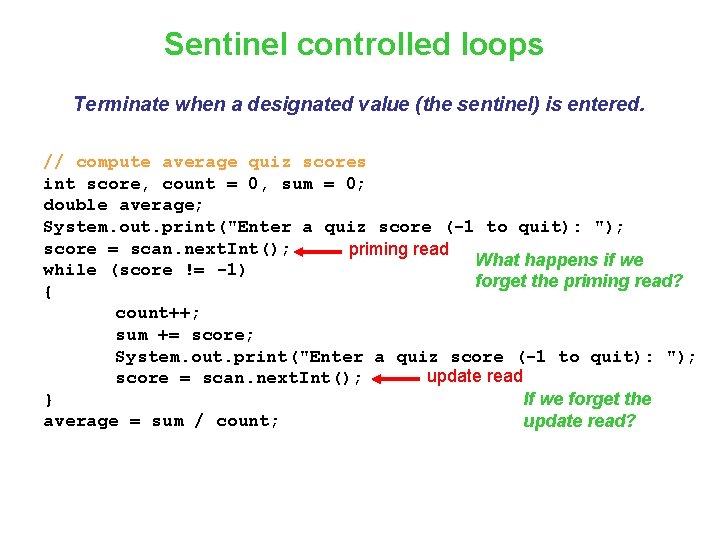 Sentinel controlled loops

Terminate when a designated value (the sentinel) is entered.

// compute average quiz scores
int score, count = 0, sum = 0;
double average;
System.out.print("Enter a quiz score (-1 to quit): ");
score = scan.nextInt(); priming read
while (score != -1)
{
count++;
sum += score;
System.out.print("Enter a quiz score (-1 to quit): ");
score = scan.nextInt(); update read
}
average = sum / count;

What happens if we forget the priming read?

If we forget the update read?